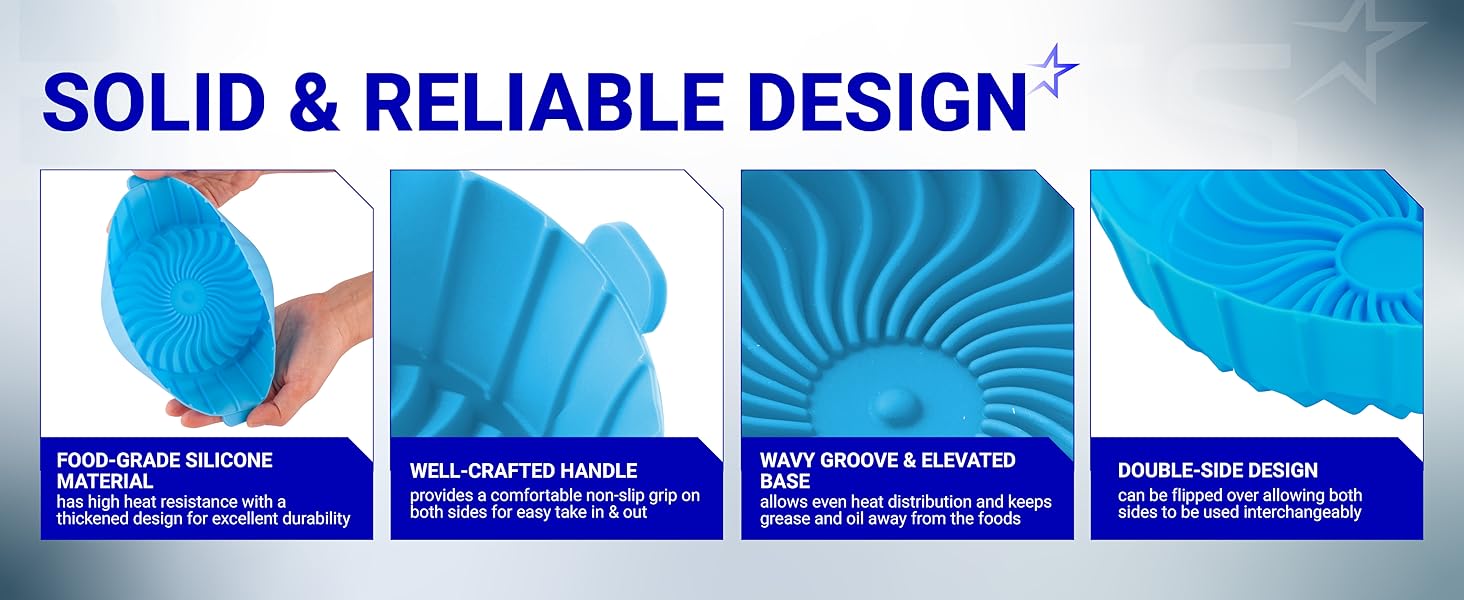 SOLID & RELIABLE DESIGN

FOOD-GRADE SILICONE MATERIAL
has high heat resistance with a thickened design for excellent durability

WELL-CRAFTED HANDLE
provides a comfortable non-slip grip on both sides for easy take in & out

WAVY GROOVE & ELEVATED BASE
allows even heat distribution and keeps grease and oil away from the foods

DOUBLE-SIDE DESIGN
can be flipped over allowing both sides to be used interchangeably